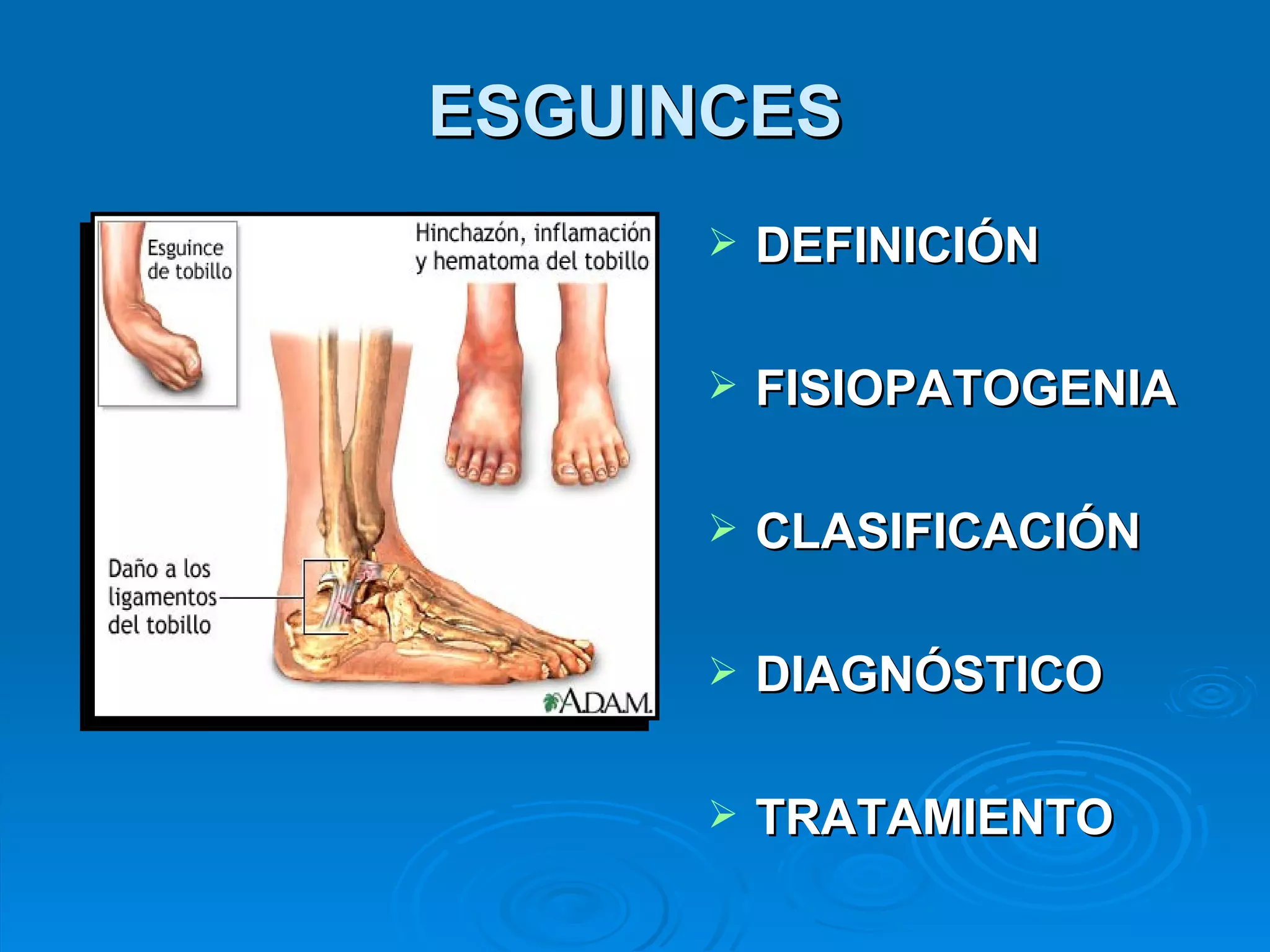 ESGUINCES

Esguince de tobillo

Hinchazón, inflamación y hematoma del tobillo

Daño a los ligamentos del tobillo

A.D.A.M.

➢ DEFINICIÓN

➢ FISIOPATOGENIA

➢ CLASIFICACIÓN

➢ DIAGNÓSTICO

➢ TRATAMIENTO